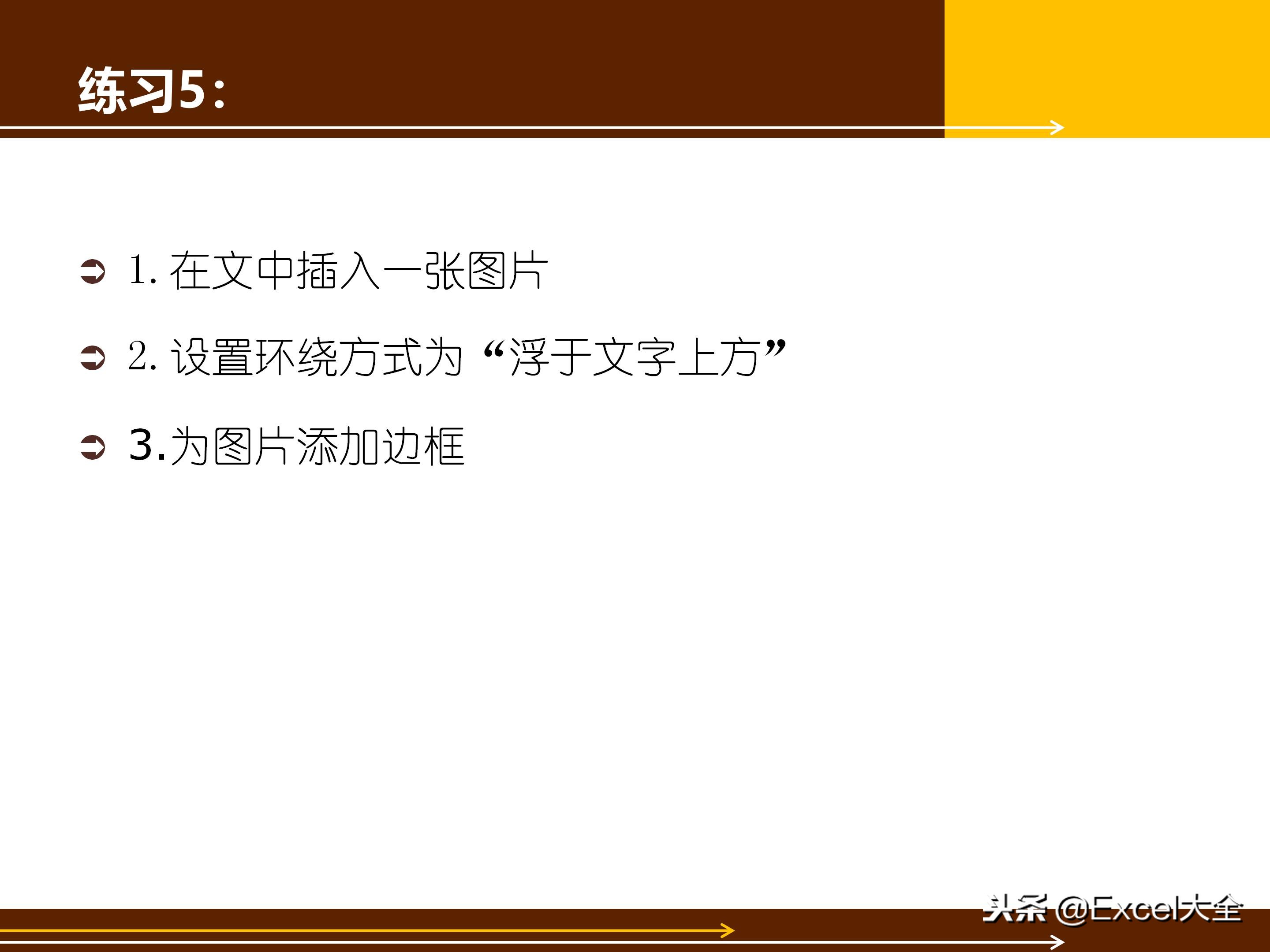 练习5:

1. 在文中插入一张图片

2. 设置环绕方式为“浮于文字上方”

3.为图片添加边框

头条 @Excel大全